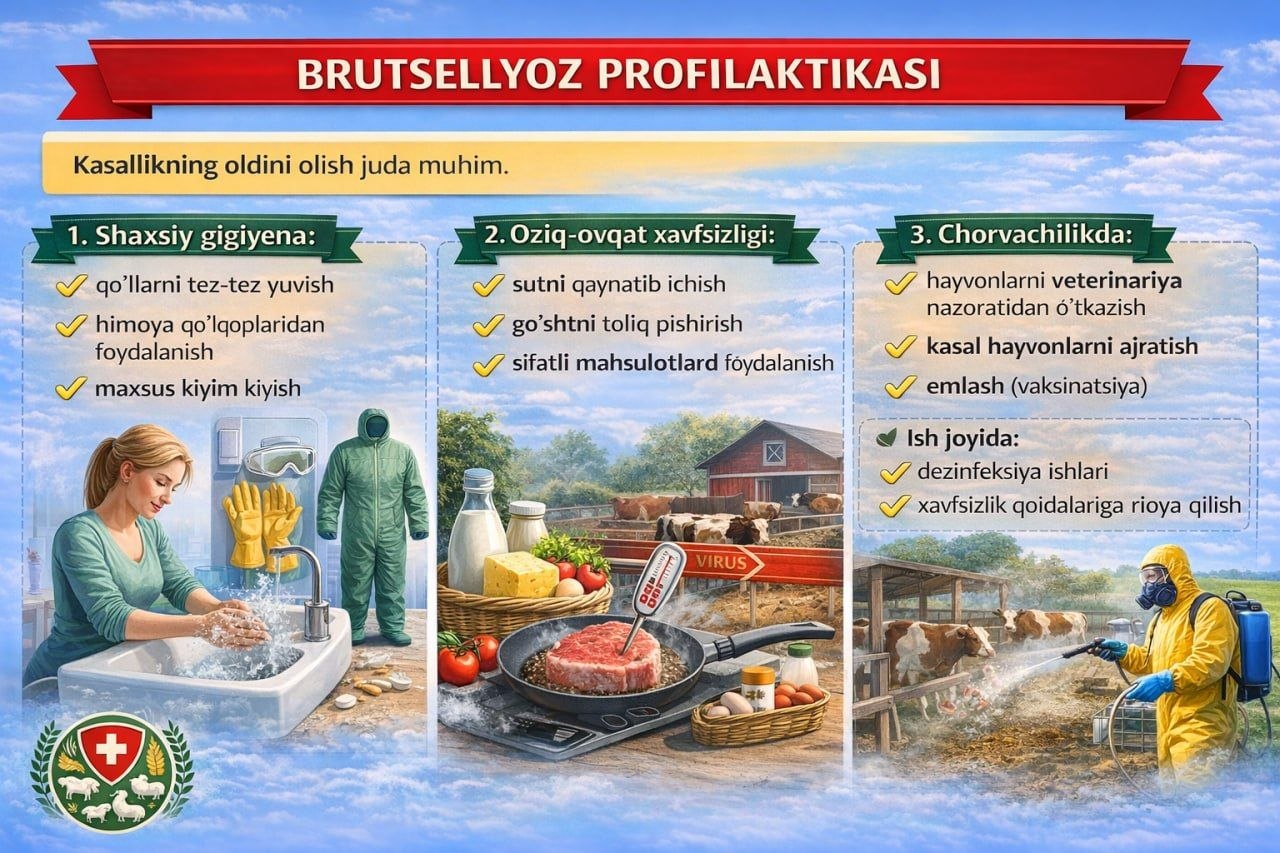 BRUTSELLYOZ PROFILAKTIKASI

Kasallikning oldini olish juda muhim.

1. Shaxsiy gigiyena:
qo'llarni tez-tez yuvish
himoya qo'lqoplaridan foydalanish
maxsus kiyim kiyish

2. Oziq-ovqat xavfsizligi:
sutni qaynatib ichish
go'shtni toliq pishirish
sifatli mahsulotlard foydalanish

VIRUS

3. Chorvachilikda:
hayvonlarni veterinariya nazoratidan o'tkazish
kasal hayvonlarni ajratish
emlash (vaksinatsiya)

Ish joyida:
dezinfeksiya ishlari
xavfsizlik qoidalariga rioya qilish